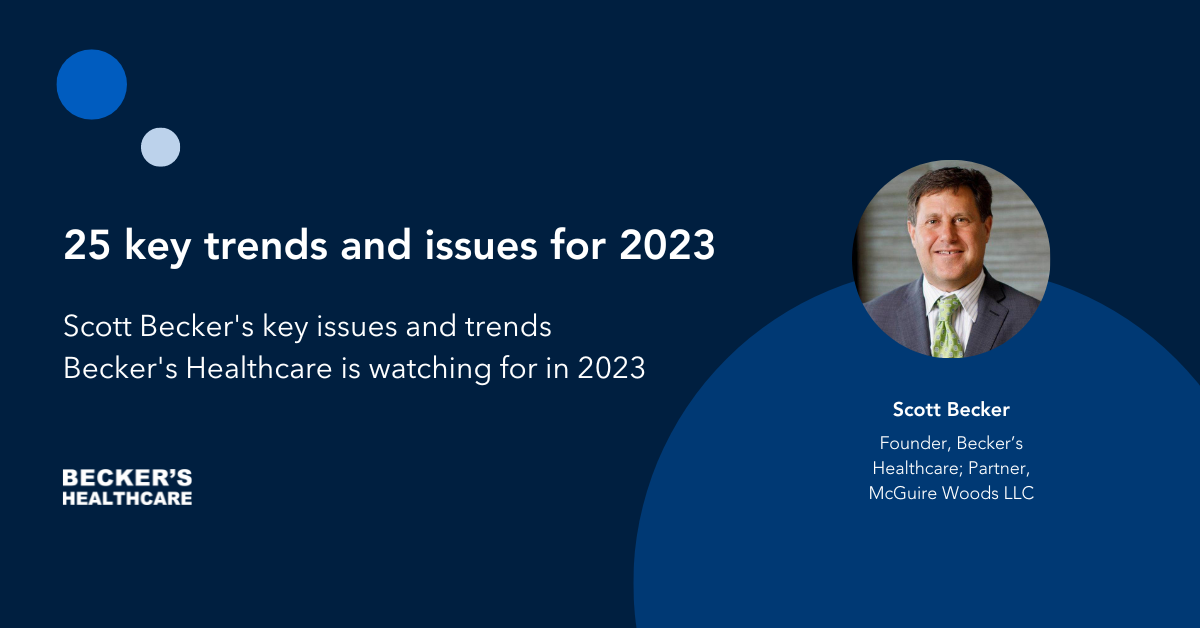 25 key trends and issues for 2023

Scott Becker's key issues and trends Becker's Healthcare is watching for in 2023

BECKER'S HEALTHCARE

Scott Becker

Founder, Becker's Healthcare; Partner, McGuire Woods LLC